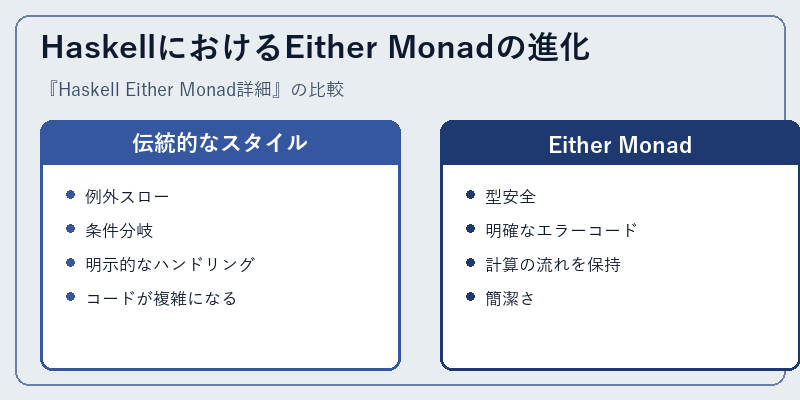 HaskellにおけるEither Monadの進化

『Haskell Either Monad詳細』の比較

伝統的なスタイル

- 例外スロー
- 条件分岐
- 明示的なハンドリング
- コードが複雑になる

Either Monad

- 型安全
- 明確なエラーコード
- 計算の流れを保持
- 簡潔さ